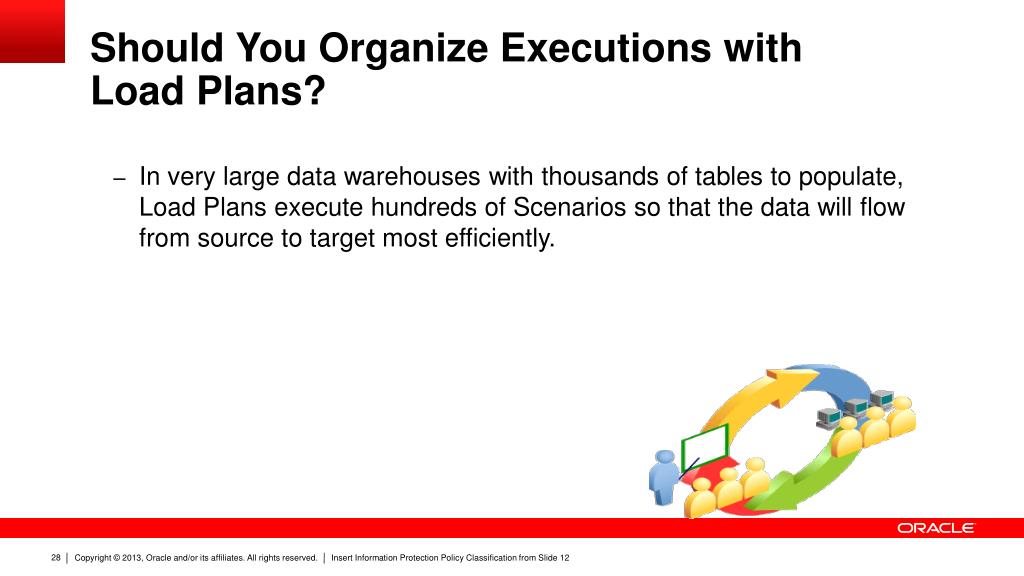 Should You Organize Executions with Load Plans?

– In very large data warehouses with thousands of tables to populate, Load Plans execute hundreds of Scenarios so that the data will flow from source to target most efficiently.

ORACLE

28 | Copyright © 2013, Oracle and/or its affiliates. All rights reserved. | Insert Information Protection Policy Classification from Slide 12